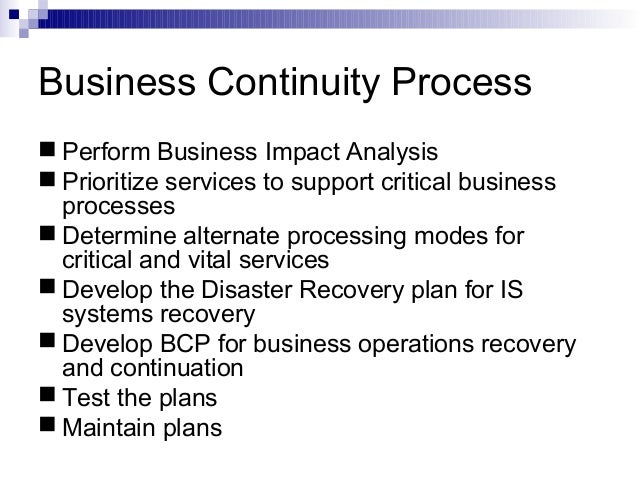 Business Continuity Process

■ Perform Business Impact Analysis
■ Prioritize services to support critical business processes
■ Determine alternate processing modes for critical and vital services
■ Develop the Disaster Recovery plan for IS systems recovery
■ Develop BCP for business operations recovery and continuation
■ Test the plans
■ Maintain plans